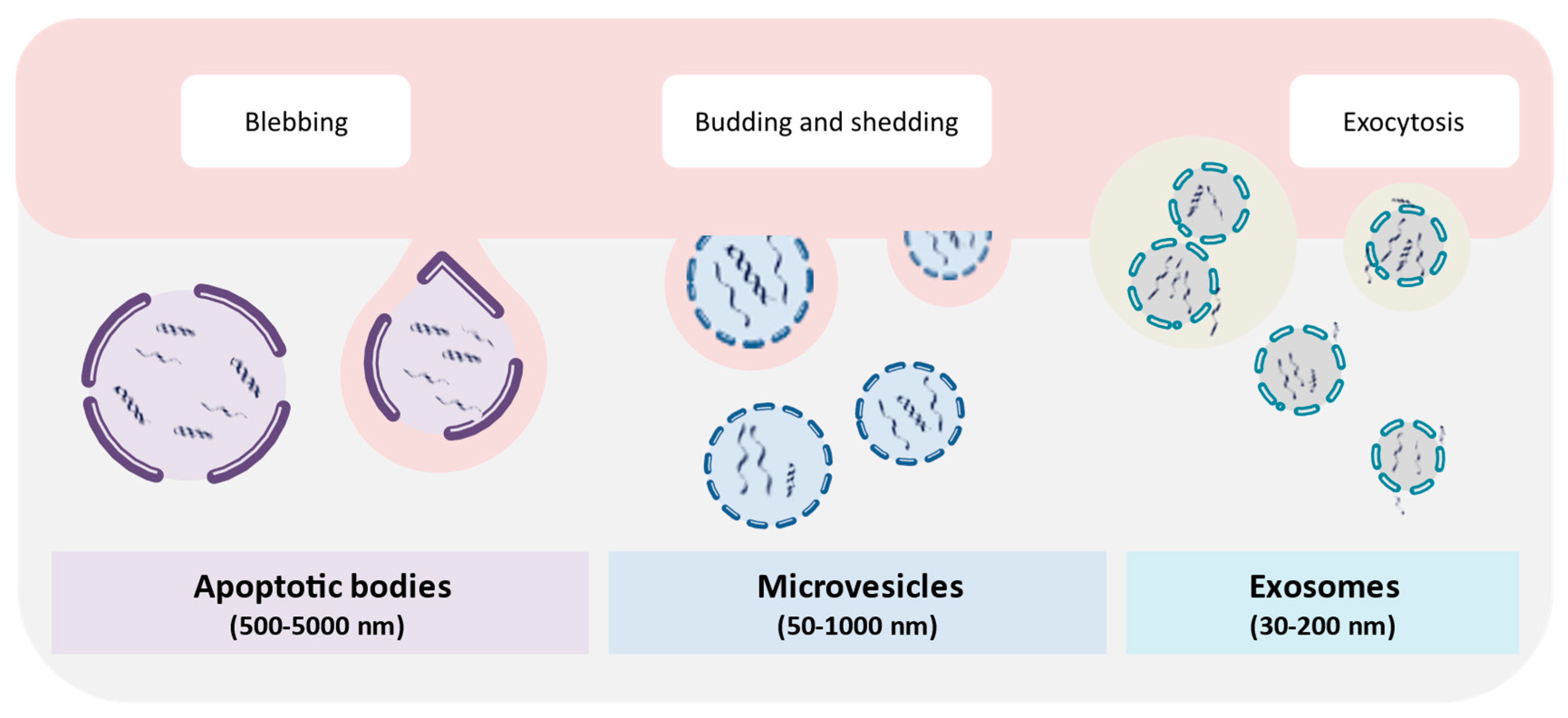 Blebbing

Budding and shedding

Exocytosis

Apoptotic bodies
(500-5000 nm)

Microvesicles
(50-1000 nm)

Exosomes
(30-200 nm)